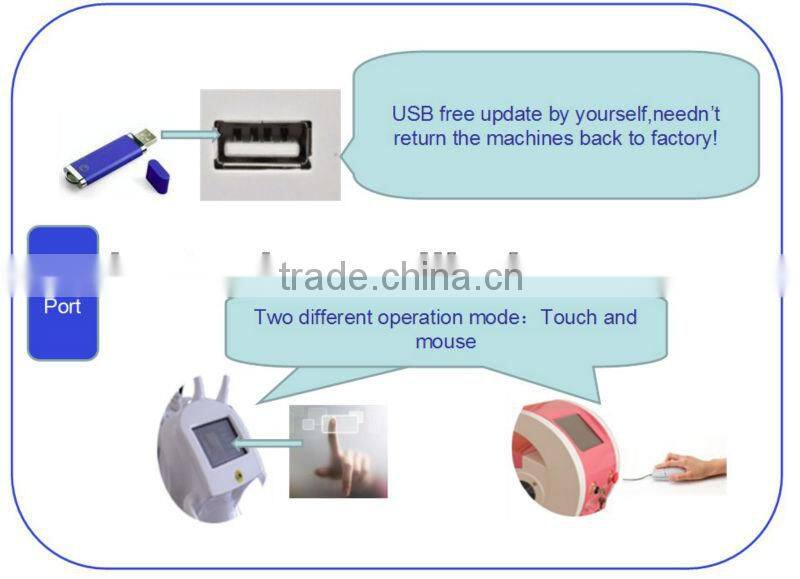 USB free update by yourself,needn't return the machines back to factory!

Port

trade.china.cn

Two different operation mode：Touch and mouse